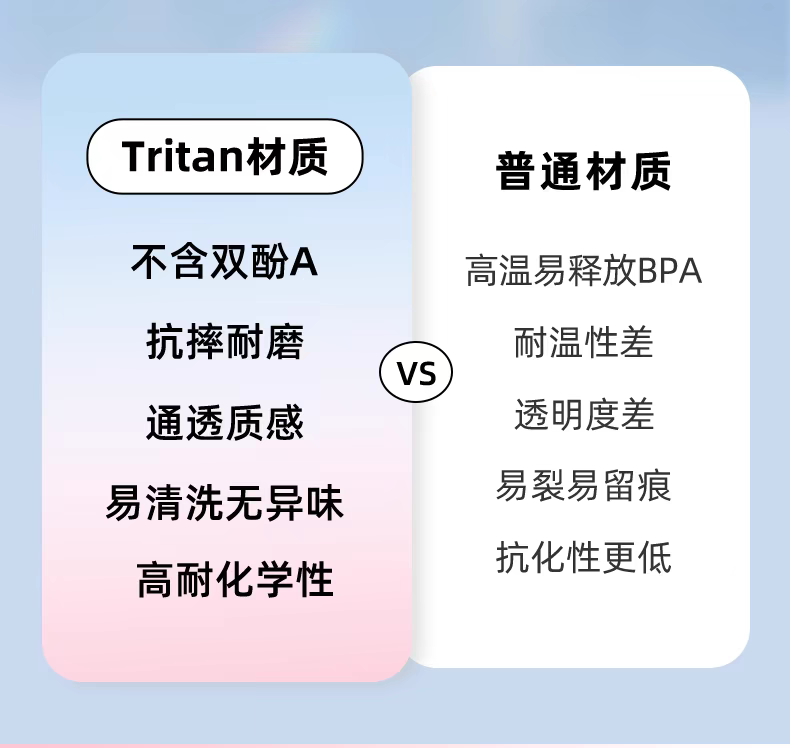 Tritan材质

不含双酚A

抗摔耐磨

通透质感

易清洗无异味

高耐化学性

VS

普通材质

高温易释放BPA

耐温性差

透明度差

易裂易留痕

抗化性更低